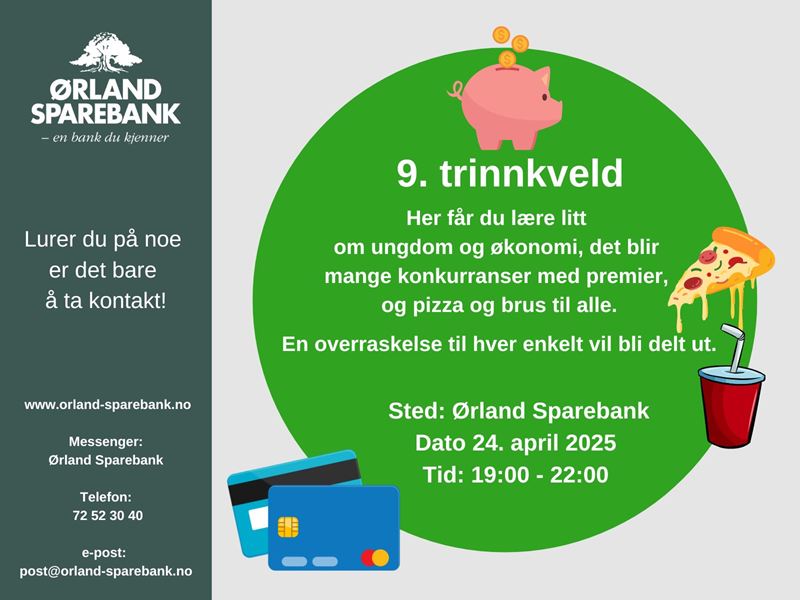 ØRLAND SPAREBANK
– en bank du kjenner

Lurer du på noe er det bare å ta kontakt!

www.orland-sparebank.no

Messenger:
Ørland Sparebank

Telefon:
72 52 30 40

e-post:
post@orland-sparebank.no

9. trinnkveld

Her får du lære litt om ungdom og økonomi, det blir mange konkurranser med premier, og pizza og brus til alle.

En overraskelse til hver enkelt vil bli delt ut.

Sted: Ørland Sparebank
Dato 24. april 2025
Tid: 19:00 - 22:00